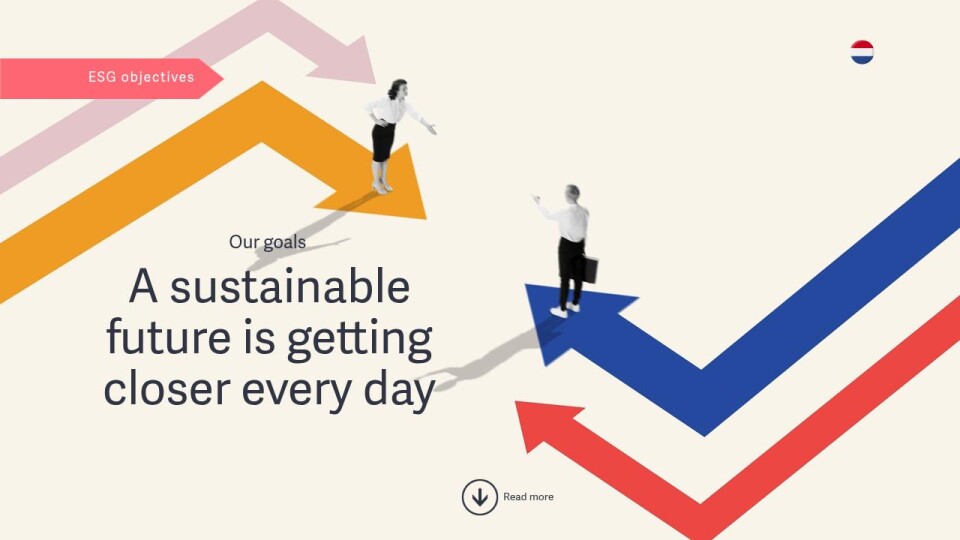 ESG objectives

Our goals

A sustainable future is getting closer every day

Read more